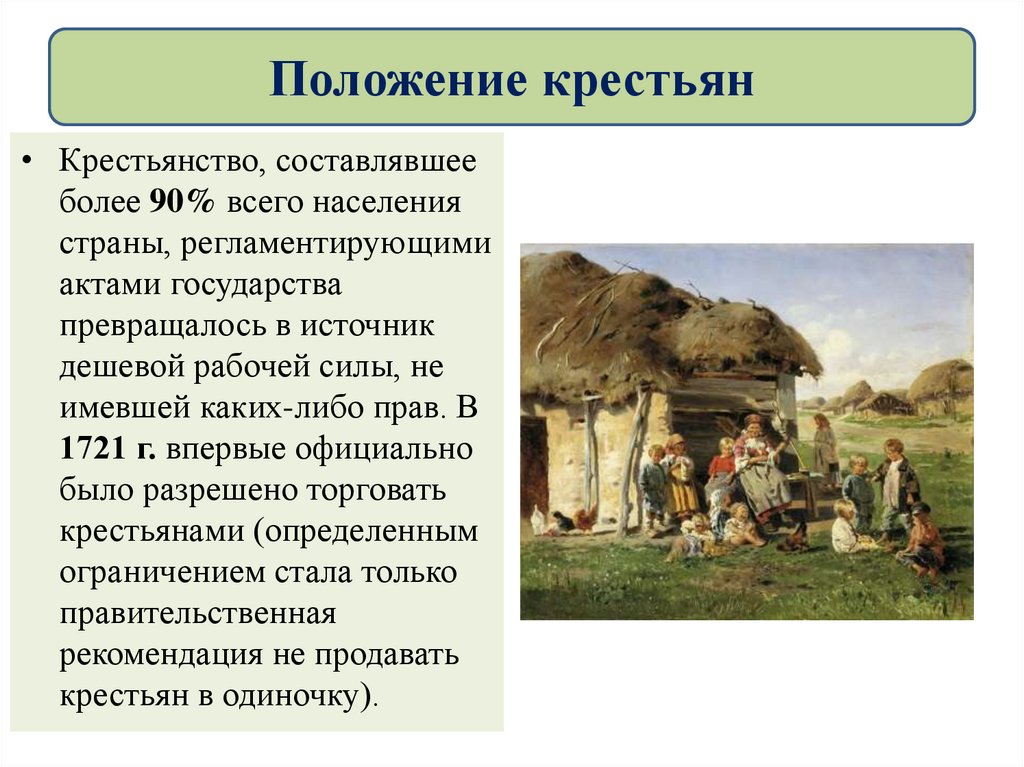 Положение крестьян

• Крестьянство, составлявшее более 90% всего населения страны, регламентирующими актами государства превращалось в источник дешевой рабочей силы, не имевшей каких-либо прав. В 1721 г. впервые официально было разрешено торговать крестьянами (определенным ограничением стала только правительственная рекомендация не продавать крестьян в одиночку).